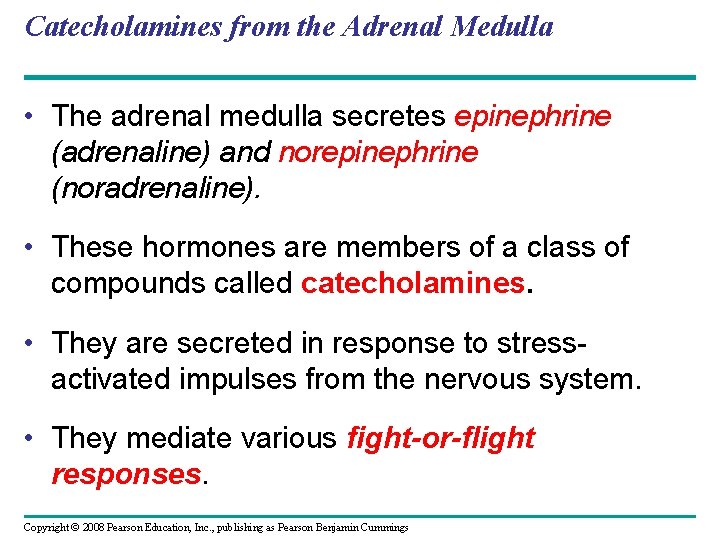 Catecholamines from the Adrenal Medulla

• The adrenal medulla secretes epinephrine (adrenaline) and norepinephrine (noradrenaline).

• These hormones are members of a class of compounds called catecholamines.

• They are secreted in response to stress-activated impulses from the nervous system.

• They mediate various fight-or-flight responses.

Copyright © 2008 Pearson Education, Inc., publishing as Pearson Benjamin Cummings